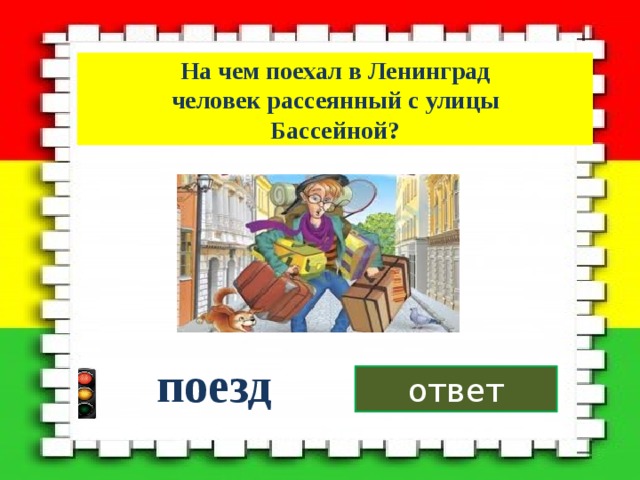 На чем поехал в Ленинград человек рассеянный с улицы Бассейной?

поезд

ответ